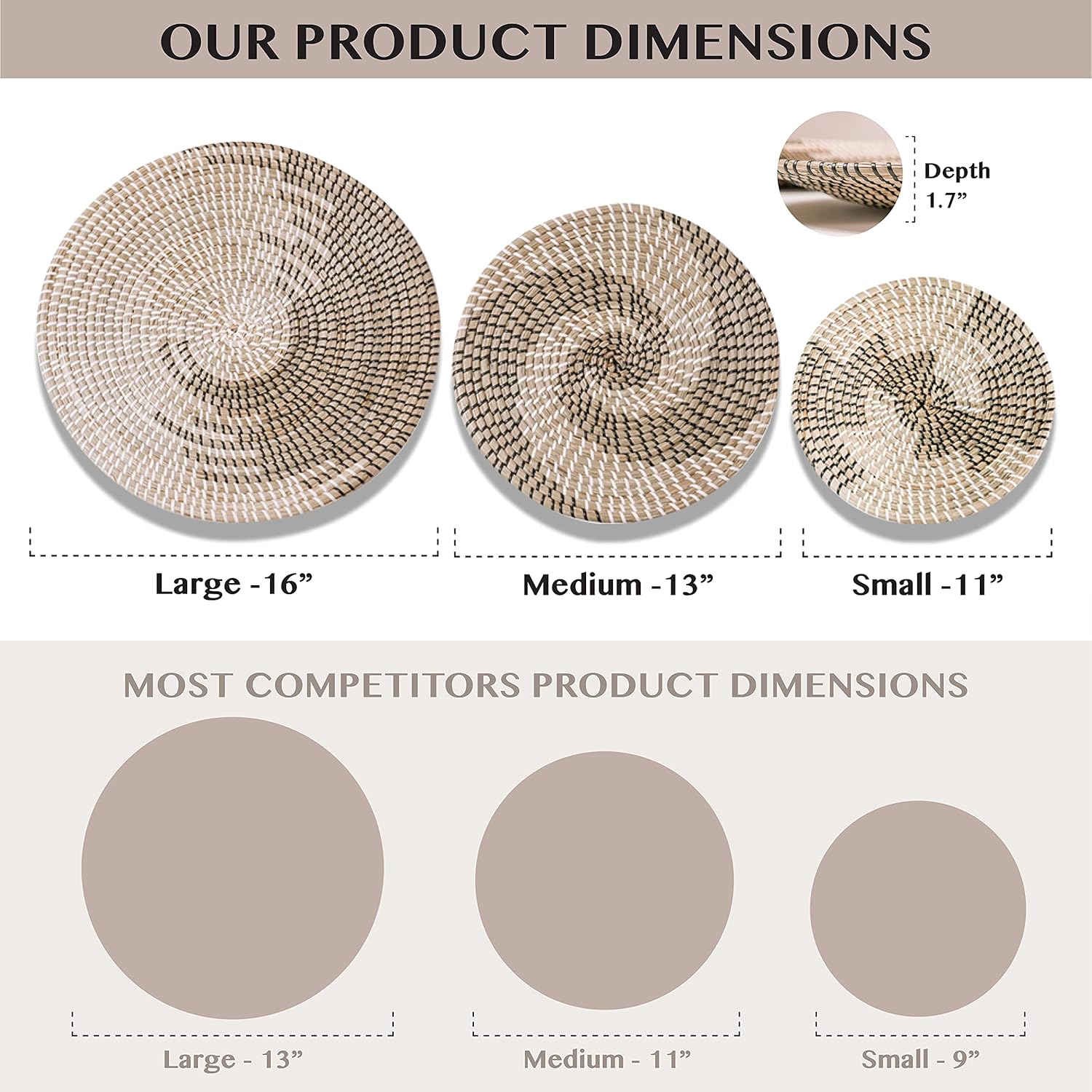 OUR PRODUCT DIMENSIONS

Depth
1.7”

Large -16”

Medium -13”

Small -11”

MOST COMPETITORS PRODUCT DIMENSIONS

Large - 13”

Medium - 11”

Small - 9”